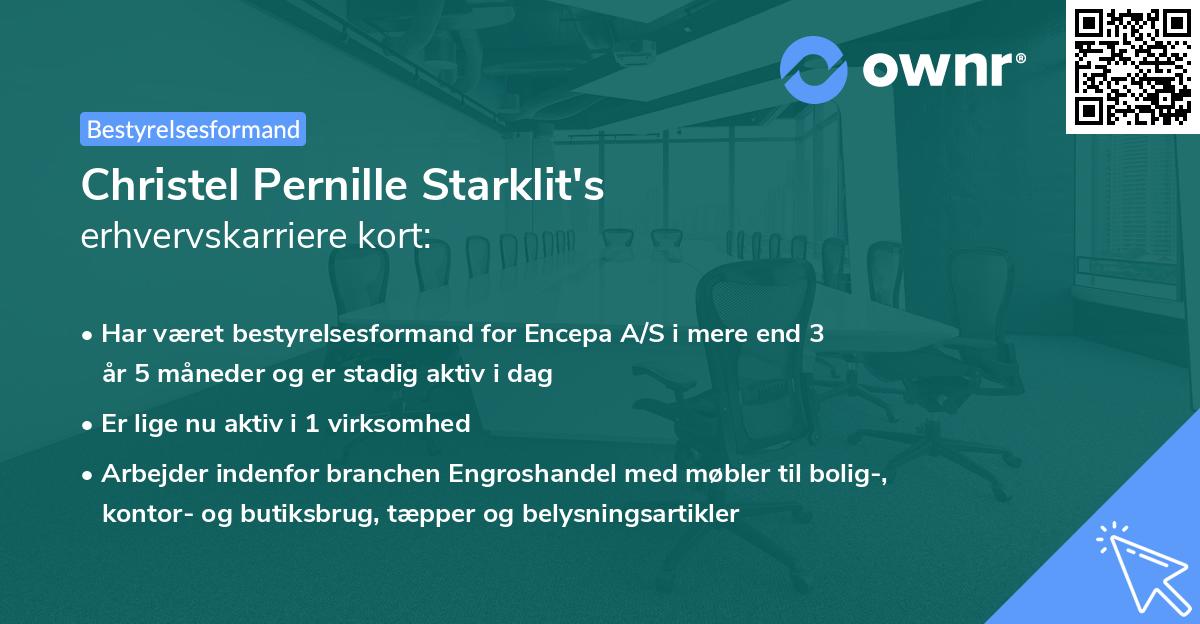 ownr®

Bestyrelsesformand

Christel Pernille Starklit's
erhvervskarriere kort:

• Har været bestyrelsesformand for Encepa A/S i mere end 3 år 5 måneder og er stadig aktiv i dag

• Er lige nu aktiv i 1 virksomhed

• Arbejder indenfor branchen Engroshandel med møbler til bolig-, kontor- og butiksbrug, tæpper og belysningsartikler